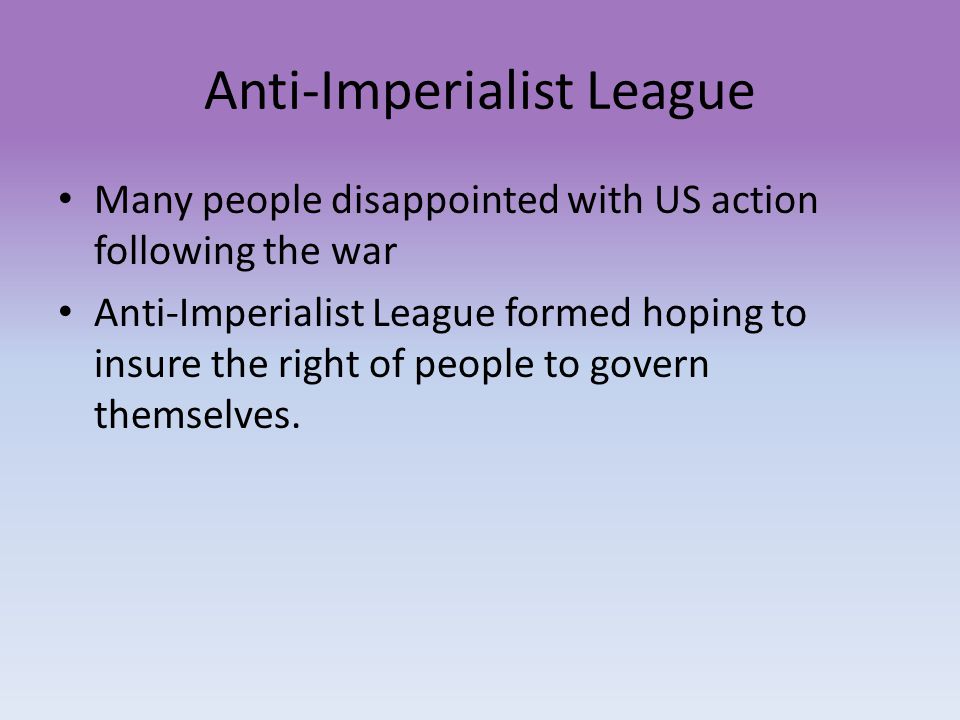 Anti-Imperialist League

• Many people disappointed with US action following the war
• Anti-Imperialist League formed hoping to insure the right of people to govern themselves.